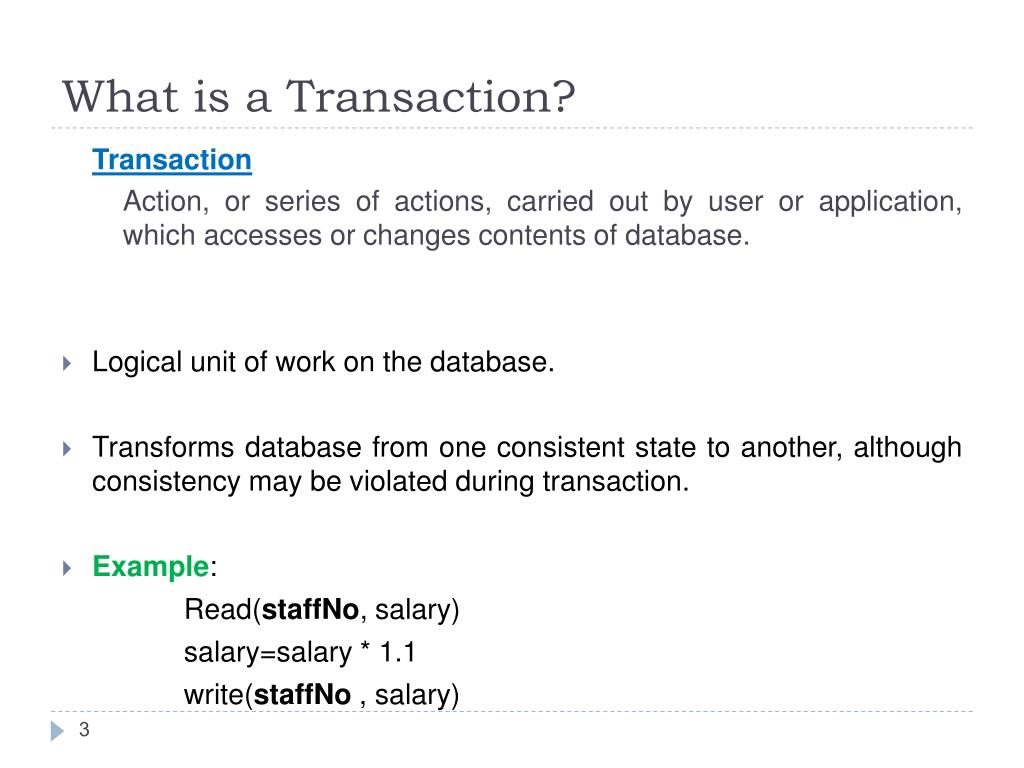 What is a Transaction?

Transaction

Action, or series of actions, carried out by user or application, which accesses or changes contents of database.

Logical unit of work on the database.

Transforms database from one consistent state to another, although consistency may be violated during transaction.

Example:

Read(staffNo, salary)
salary=salary * 1.1
write(staffNo , salary)

3